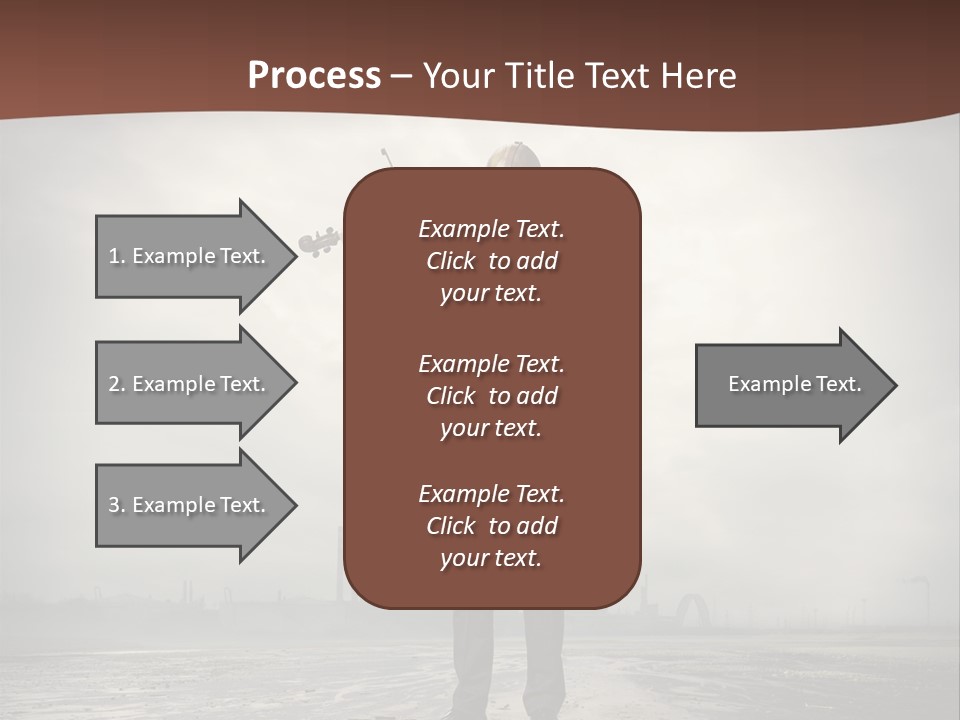 Process – Your Title Text Here

1. Example Text.

2. Example Text.

3. Example Text.

Example Text. Click to add your text.

Example Text. Click to add your text.

Example Text. Click to add your text.

Example Text.